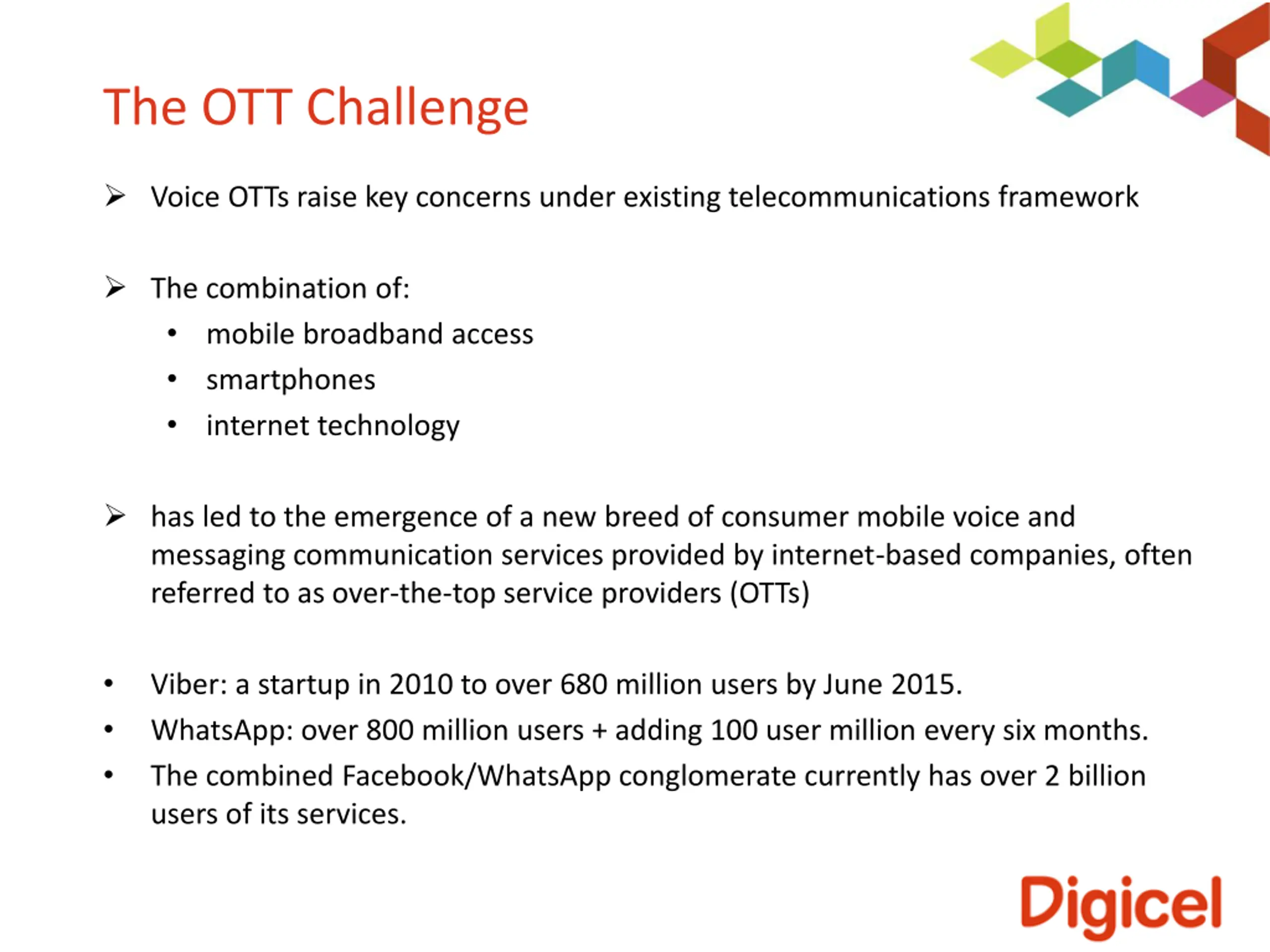 The OTT Challenge

➢ Voice OTTs raise key concerns under existing telecommunications framework

➢ The combination of:
• mobile broadband access
• smartphones
• internet technology

➢ has led to the emergence of a new breed of consumer mobile voice and messaging communication services provided by internet-based companies, often referred to as over-the-top service providers (OTTs)

• Viber: a startup in 2010 to over 680 million users by June 2015.
• WhatsApp: over 800 million users + adding 100 user million every six months.
• The combined Facebook/WhatsApp conglomerate currently has over 2 billion users of its services.

Digicel